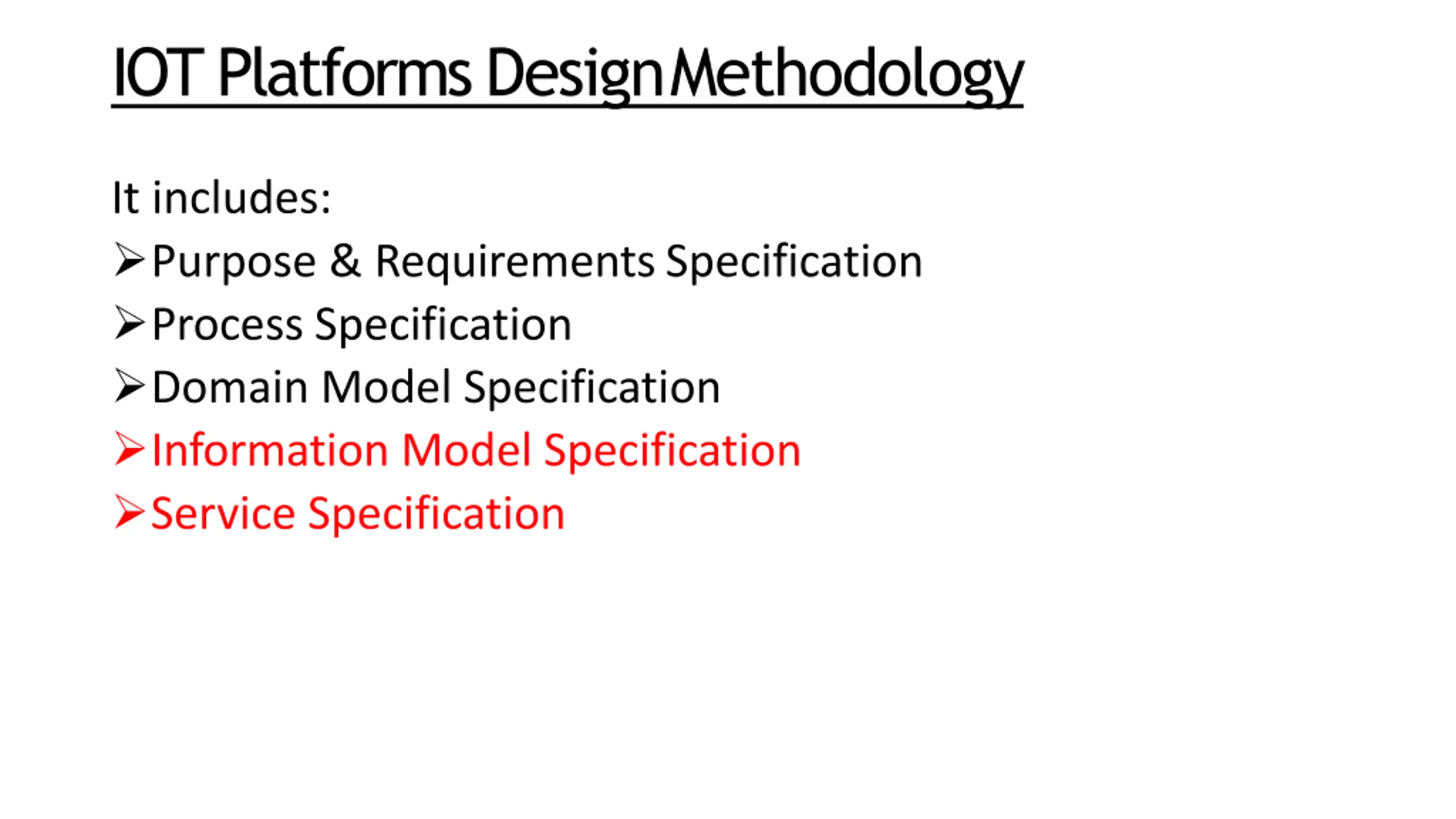 IOT Platforms Design Methodology

It includes:
➢ Purpose & Requirements Specification
➢ Process Specification
➢ Domain Model Specification
➢ Information Model Specification
➢ Service Specification